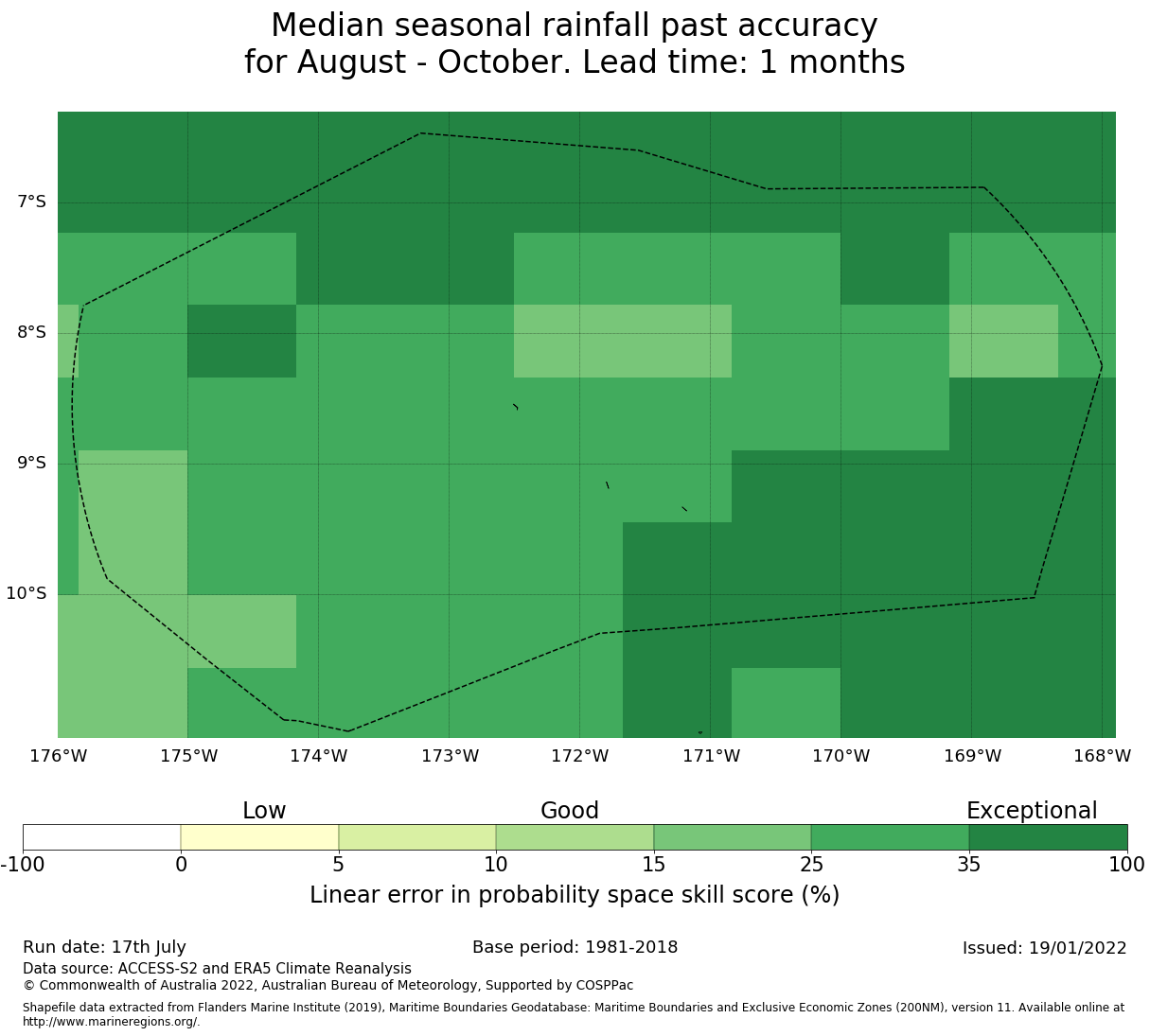 Median seasonal rainfall past accuracy
for August - October. Lead time: 1 months

7°S
8°S
9°S
10°S

176°W 175°W 174°W 173°W 172°W 171°W 170°W 169°W 168°W

Low Good Exceptional

-100 0 5 10 15 25 35 100

Linear error in probability space skill score (%)

Run date: 17th July
Base period: 1981-2018
Issued: 19/01/2022

Data source: ACCESS-S2 and ERA5 Climate Reanalysis
© Commonwealth of Australia 2022, Australian Bureau of Meteorology, Supported by COSPPac

Shapefile data extracted from Flanders Marine Institute (2019), Maritime Boundaries Geodatabase: Maritime Boundaries and Exclusive Economic Zones (200NM), version 11. Available online at http://www.marineregions.org/.